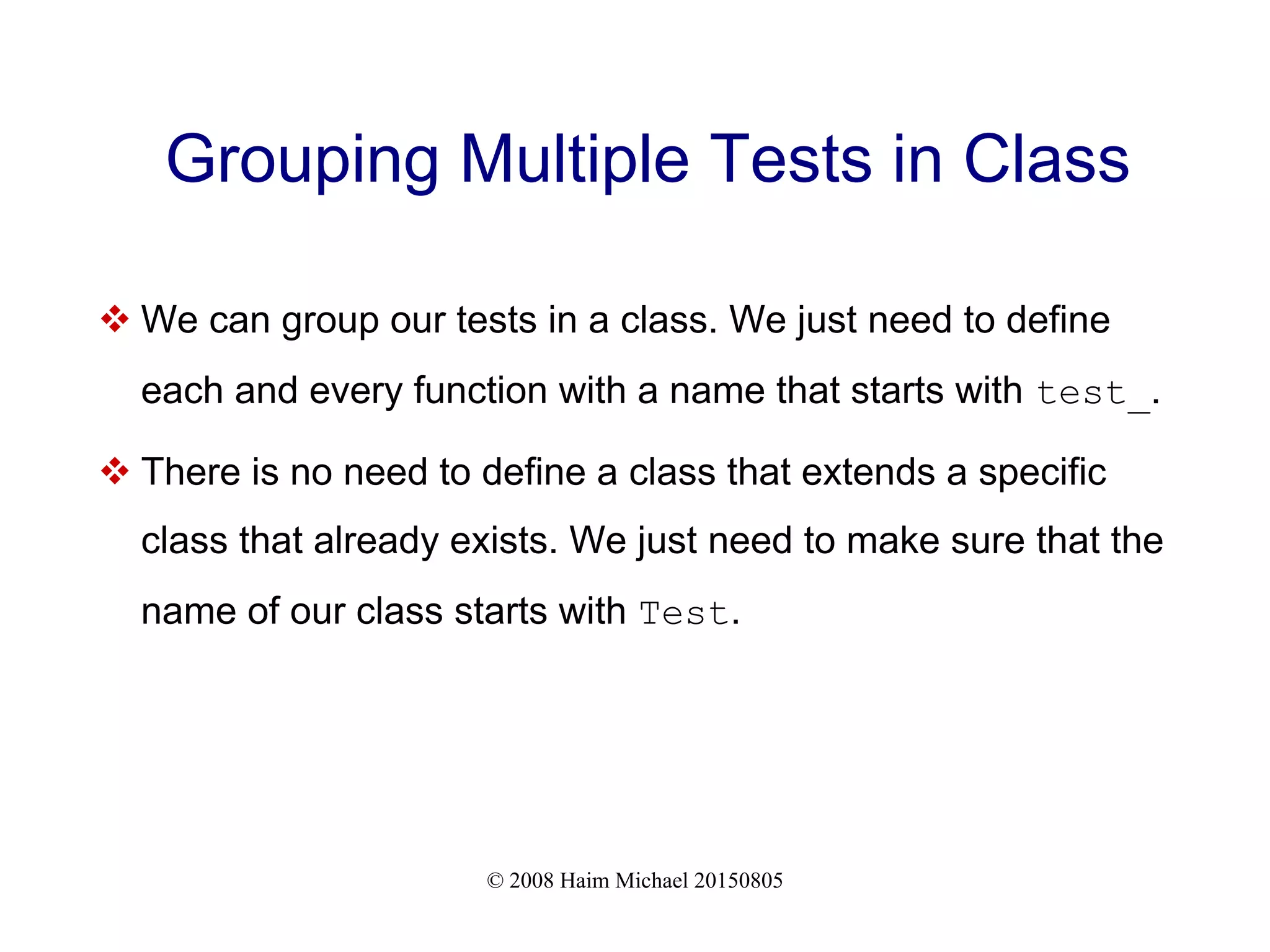 Grouping Multiple Tests in Class

❖ We can group our tests in a class. We just need to define each and every function with a name that starts with test_.

❖ There is no need to define a class that extends a specific class that already exists. We just need to make sure that the name of our class starts with Test.

© 2008 Haim Michael 20150805